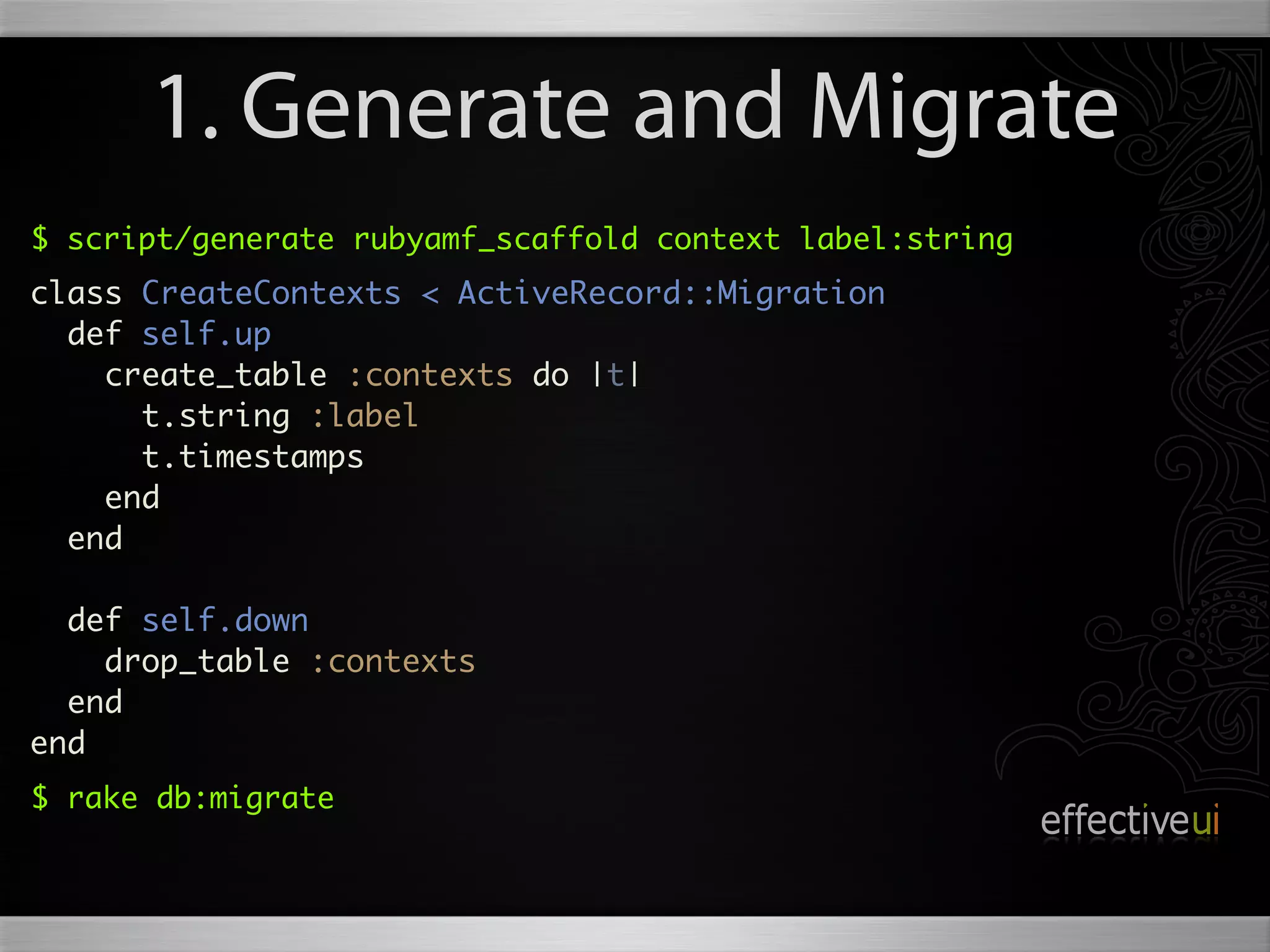 1. Generate and Migrate

$ script/generate rubyamf_scaffold context label:string

class CreateContexts < ActiveRecord::Migration
  def self.up
    create_table :contexts do |t|
      t.string :label
      t.timestamps
    end
  end

  def self.down
    drop_table :contexts
  end
end

$ rake db:migrate

effectiveui